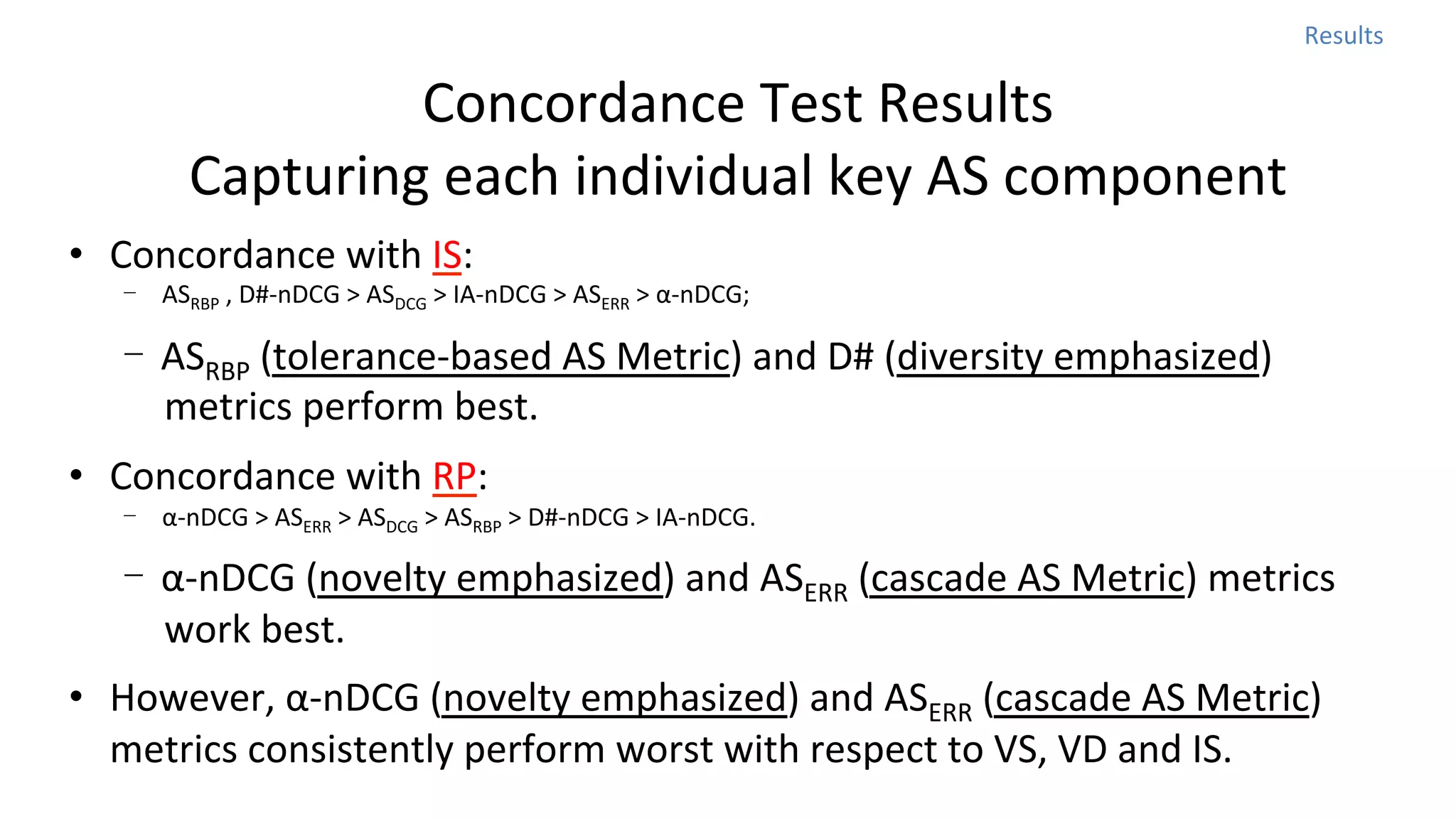 Results

Concordance Test Results
Capturing each individual key AS component

• Concordance with IS:
– $AS_{RBP}$ , D#-nDCG > $AS_{DCG}$ > IA-nDCG > $AS_{ERR}$ > α-nDCG;
– $AS_{RBP}$ (tolerance-based AS Metric) and D# (diversity emphasized) metrics perform best.

• Concordance with RP:
– α-nDCG > $AS_{ERR}$ > $AS_{DCG}$ > $AS_{RBP}$ > D#-nDCG > IA-nDCG.
– α-nDCG (novelty emphasized) and $AS_{ERR}$ (cascade AS Metric) metrics work best.

• However, α-nDCG (novelty emphasized) and $AS_{ERR}$ (cascade AS Metric) metrics consistently perform worst with respect to VS, VD and IS.